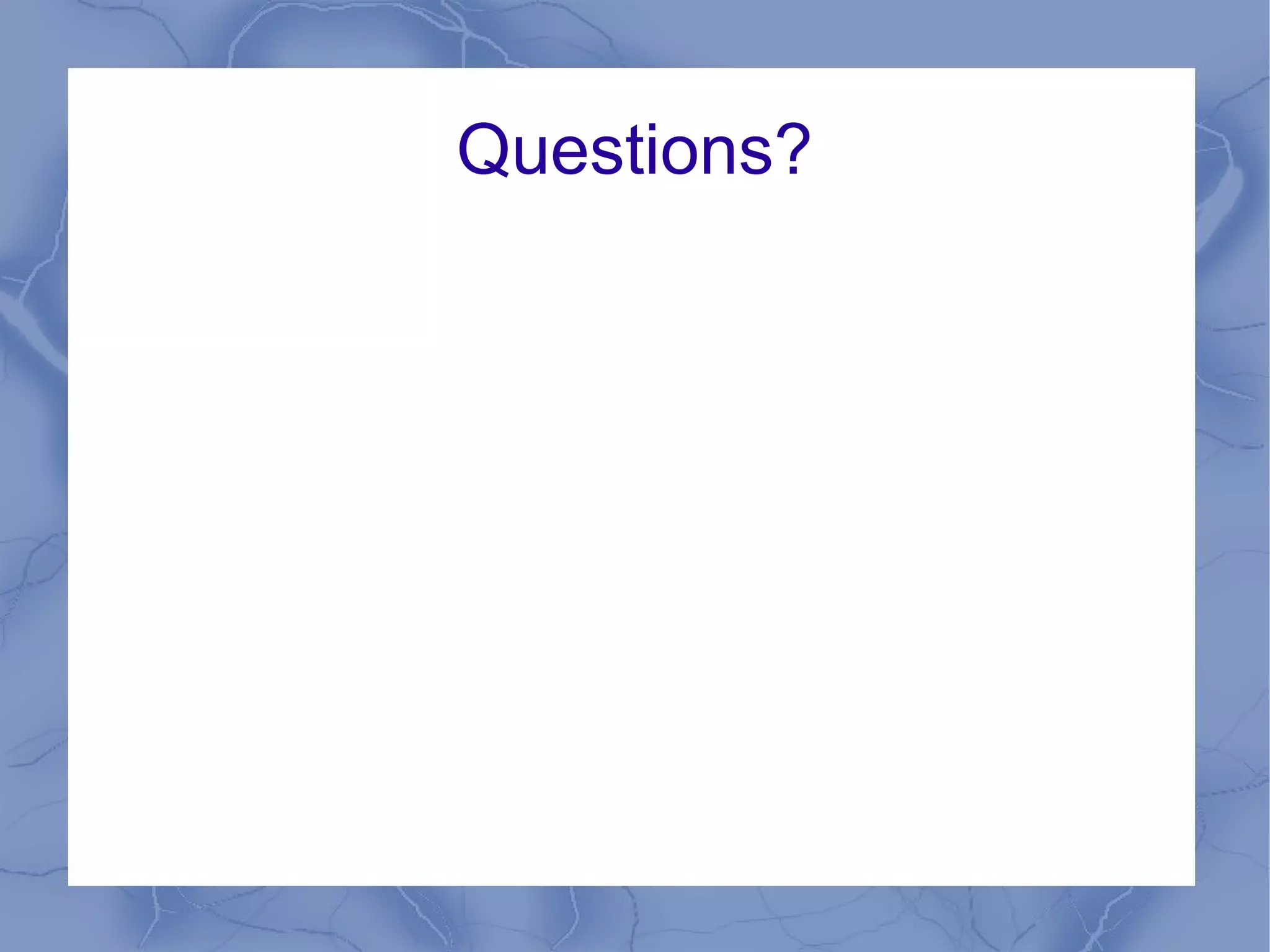 Questions?